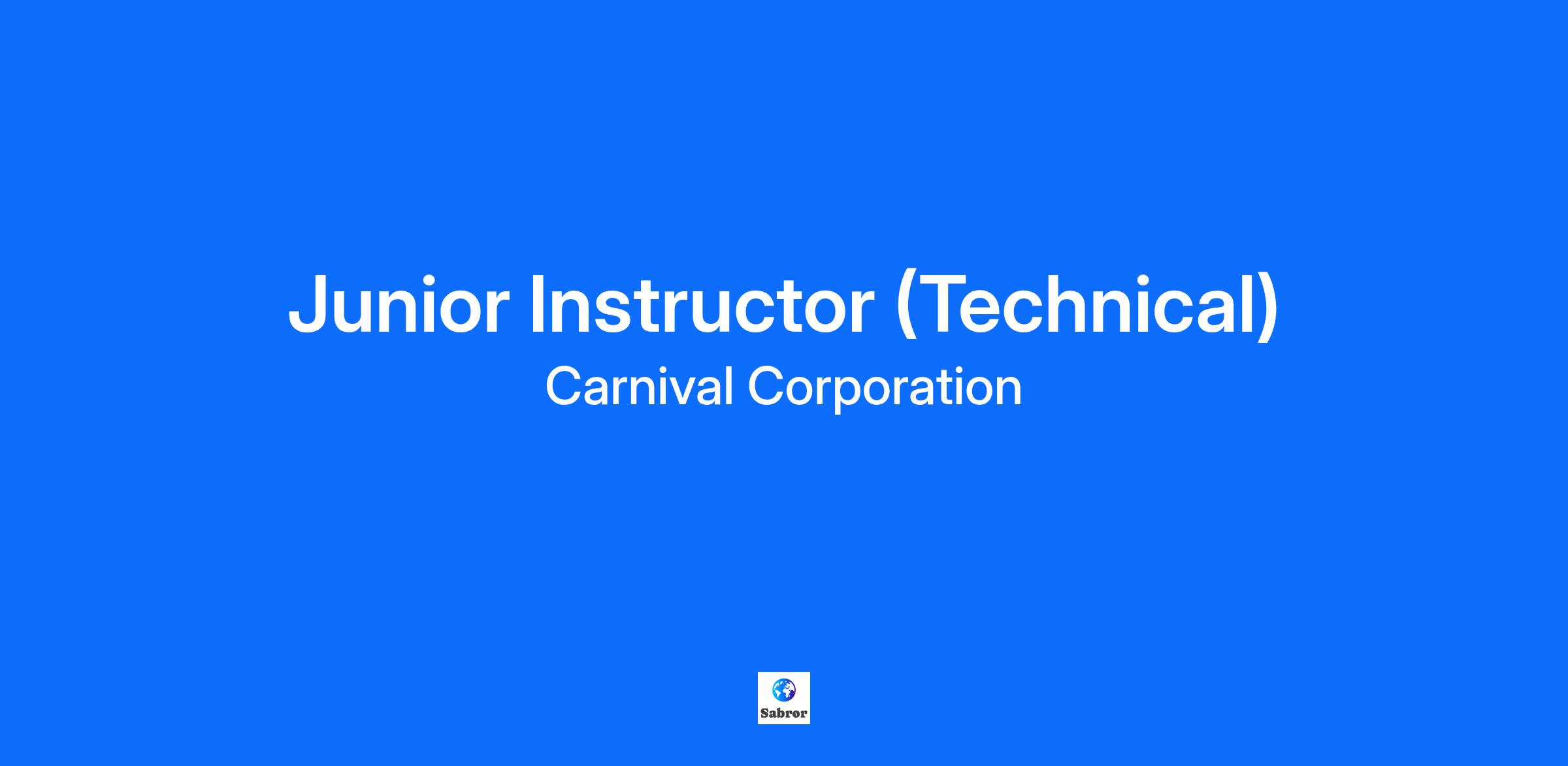 Junior Instructor (Technical)
Carnival Corporation

Sabror